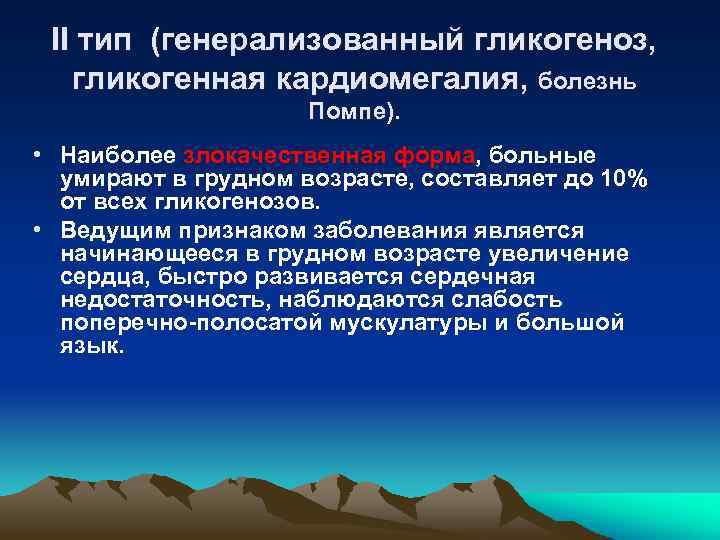 II тип (генерализованный гликогеноз, гликогенная кардиомегалия, болезнь Помпе).

• Наиболее злокачественная форма, больные умирают в грудном возрасте, составляет до 10% от всех гликогенозов.
• Ведущим признаком заболевания является начинающееся в грудном возрасте увеличение сердца, быстро развивается сердечная недостаточность, наблюдаются слабость поперечно-полосатой мускулатуры и большой язык.